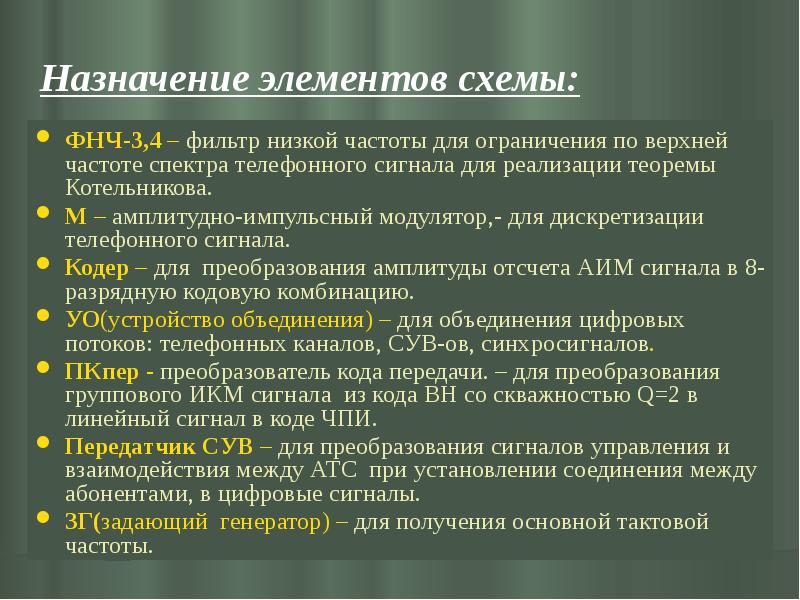 Назначение элементов схемы:

- ФНЧ-3,4 – фильтр низкой частоты для ограничения по верхней частоте спектра телефонного сигнала для реализации теоремы Котельникова.
- М – амплитудно-импульсный модулятор,- для дискретизации телефонного сигнала.
- Кодер – для преобразования амплитуды отсчета АИМ сигнала в 8-разрядную кодовую комбинацию.
- УО(устройство объединения) – для объединения цифровых потоков: телефонных каналов, СУВ-ов, синхросигналов.
- ПКпер - преобразователь кода передачи. – для преобразования группового ИКМ сигнала из кода ВН со скважностью Q=2 в линейный сигнал в коде ЧПИ.
- Передатчик СУВ – для преобразования сигналов управления и взаимодействия между АТС при установлении соединения между абонентами, в цифровые сигналы.
- ЗГ(задающий генератор) – для получения основной тактовой частоты.